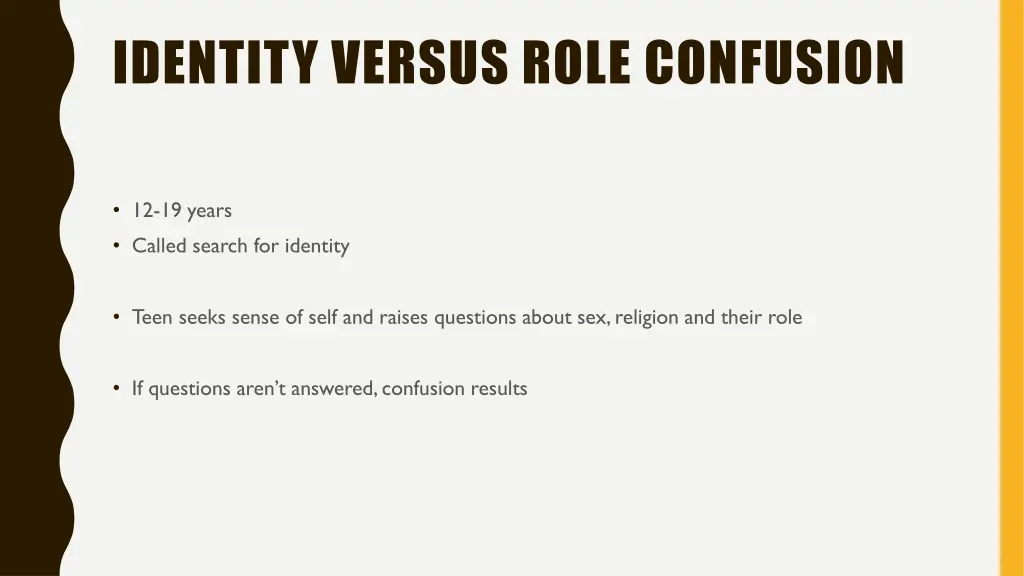 IDENTITY VERSUS ROLE CONFUSION

• 12-19 years
• Called search for identity

• Teen seeks sense of self and raises questions about sex, religion and their role

• If questions aren't answered, confusion results